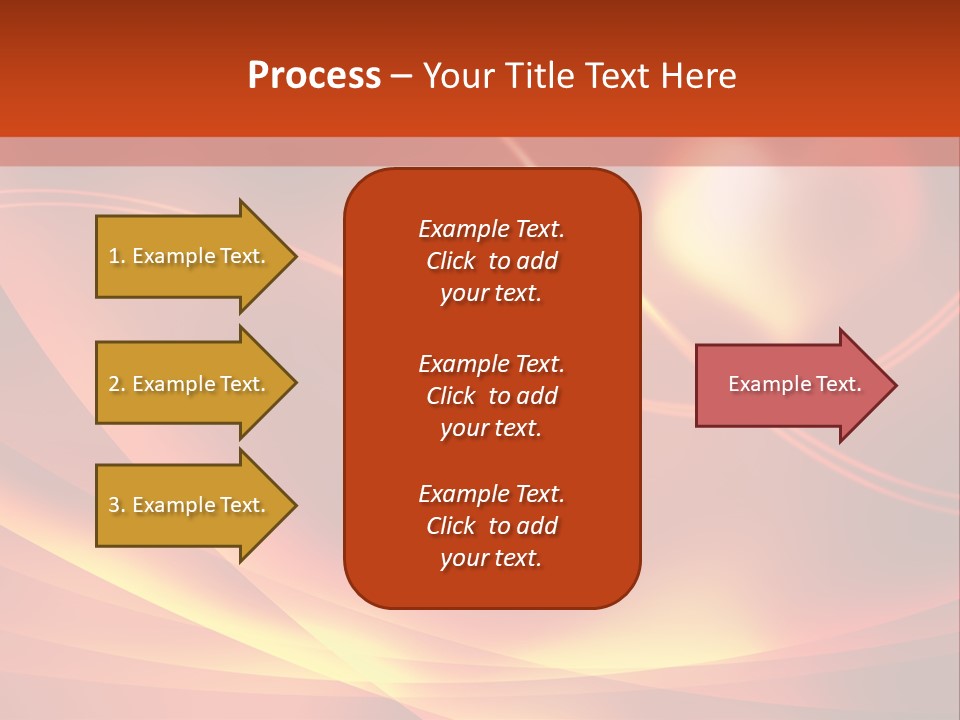 Process – Your Title Text Here

1. Example Text.

2. Example Text.

3. Example Text.

Example Text. Click to add your text.

Example Text. Click to add your text.

Example Text. Click to add your text.

Example Text.